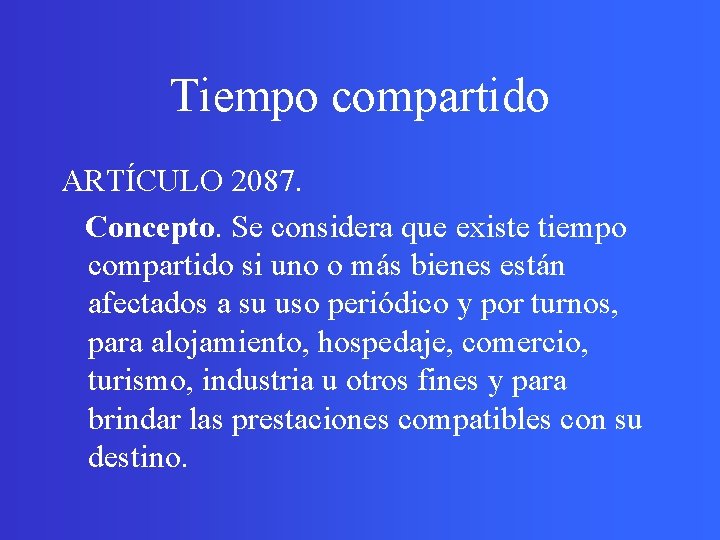 Tiempo compartido

ARTÍCULO 2087.

Concepto. Se considera que existe tiempo compartido si uno o más bienes están afectados a su uso periódico y por turnos, para alojamiento, hospedaje, comercio, turismo, industria u otros fines y para brindar las prestaciones compatibles con su destino.